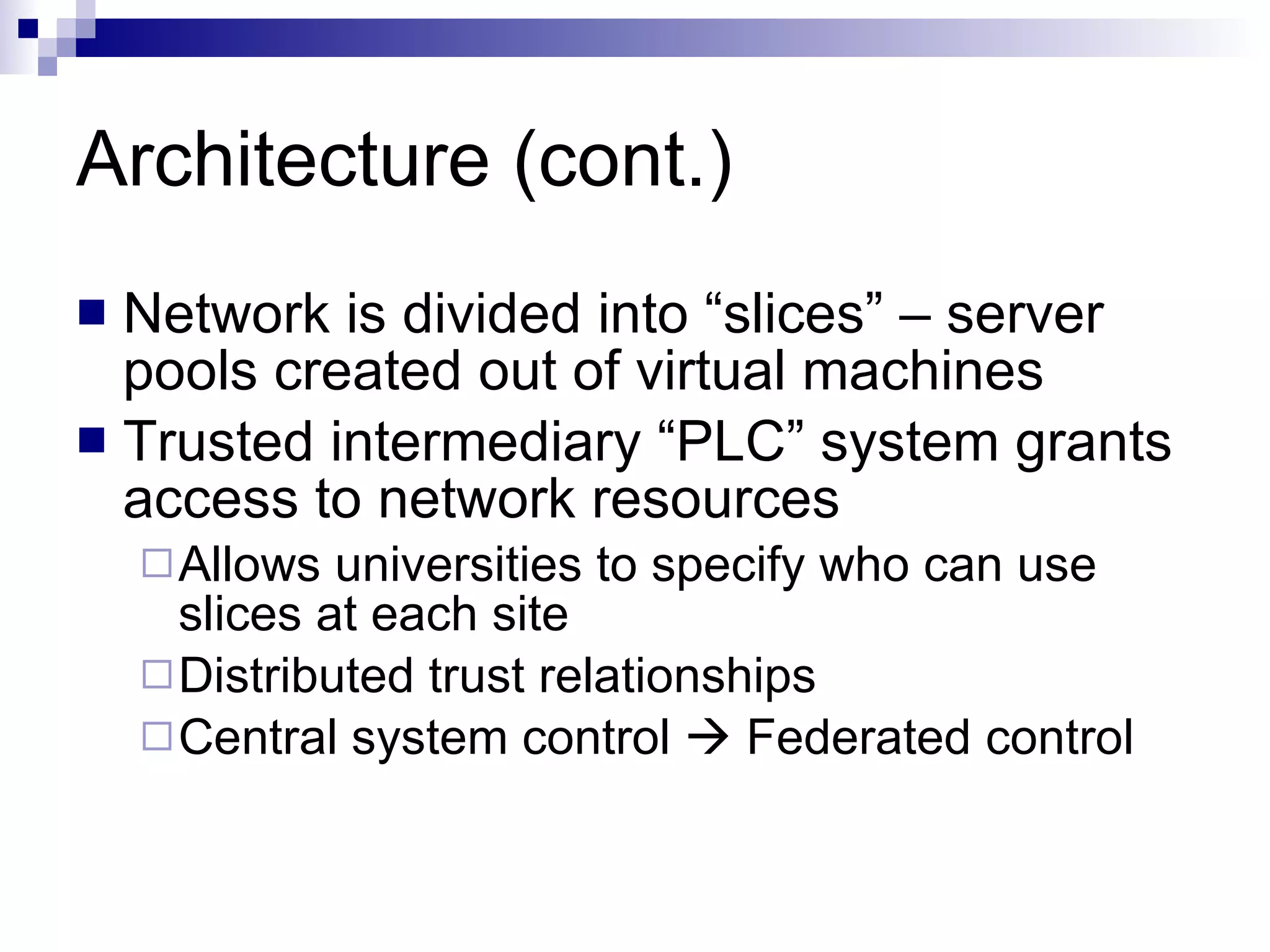 Architecture (cont.)

■ Network is divided into “slices” – server pools created out of virtual machines
■ Trusted intermediary “PLC” system grants access to network resources
□ Allows universities to specify who can use slices at each site
□ Distributed trust relationships
□ Central system control → Federated control